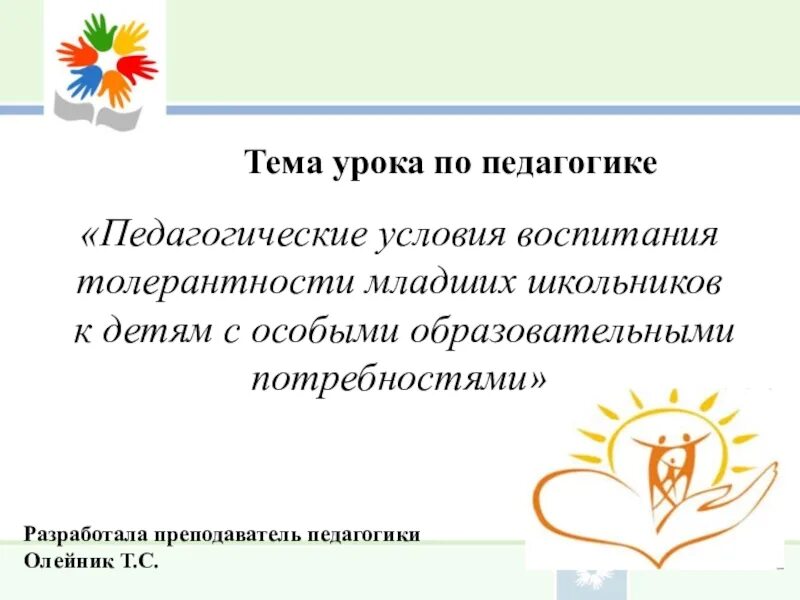 Тема урока по педагогике

«Педагогические условия воспитания толерантности младших школьников к детям с особыми образовательными потребностями»

Разработала преподаватель педагогики
Олейник Т.С.